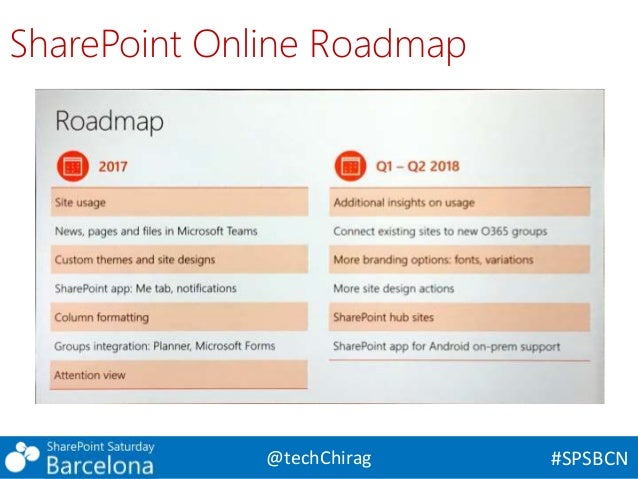 SharePoint Online Roadmap

Roadmap

2017

Site usage

News, pages and files in Microsoft Teams

Custom themes and site designs

SharePoint app: Me tab, notifications

Column formatting

Groups integration: Planner, Microsoft Forms

Attention view

Q1 – Q2 2018

Additional insights on usage

Connect existing sites to new O365 groups

More branding options: fonts, variations

More site design actions

SharePoint hub sites

SharePoint app for Android on-prem support

SharePoint Saturday
Barcelona

@techChirag

#SPSBCN